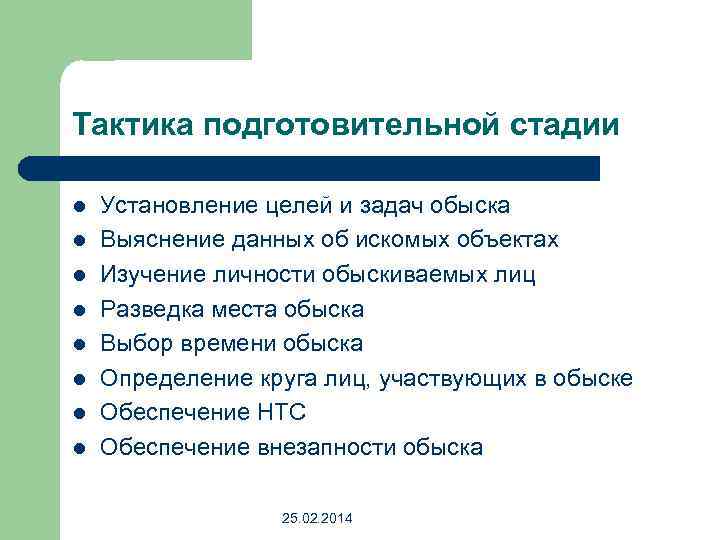 Тактика подготовительной стадии

- Установление целей и задач обыска
- Выяснение данных об искомых объектах
- Изучение личности обыскиваемых лиц
- Разведка места обыска
- Выбор времени обыска
- Определение круга лиц, участвующих в обыске
- Обеспечение НТС
- Обеспечение внезапности обыска

25.02.2014